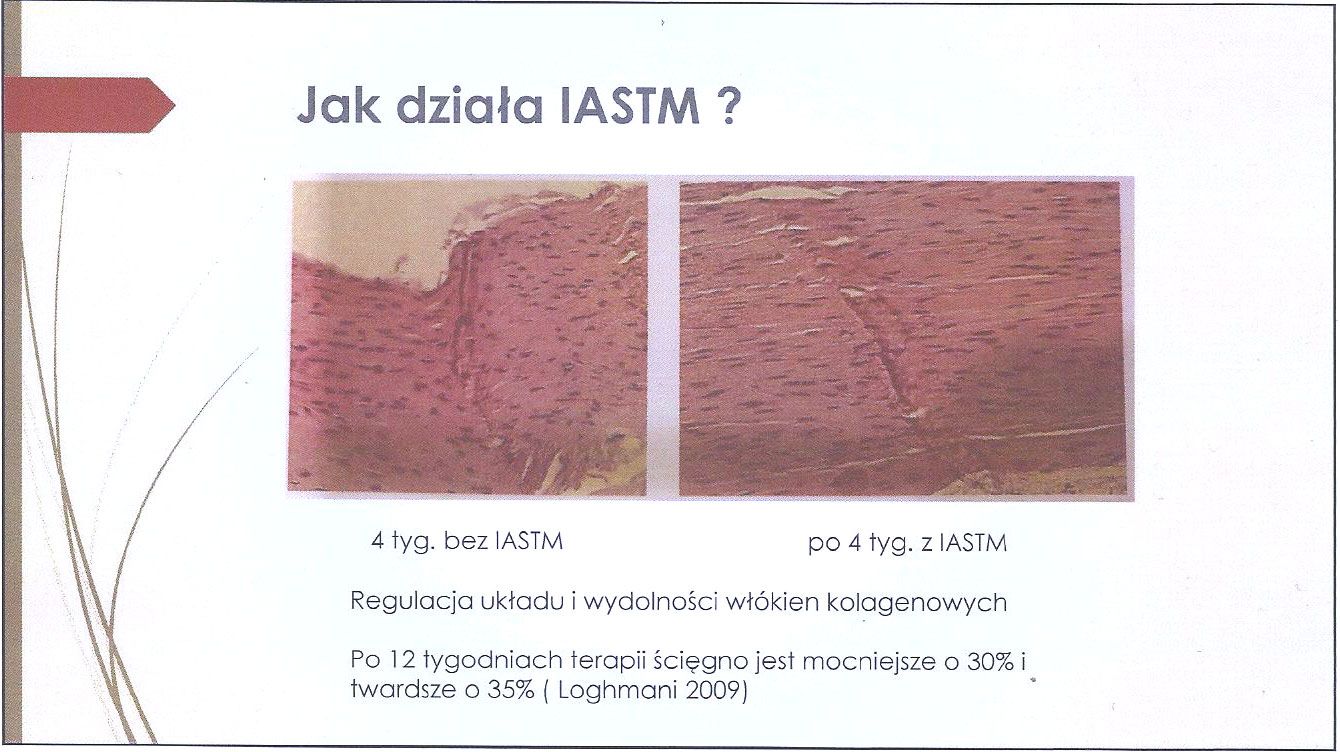 Jak działa IASTM ?

4 tyg. bez IASTM

po 4 tyg. z IASTM

Regulacja układu i wydolności włókien kolagenowych

Po 12 tygodniach terapii ścięgno jest mocniejsze o 30% i twardsze o 35% ( Loghmani 2009)